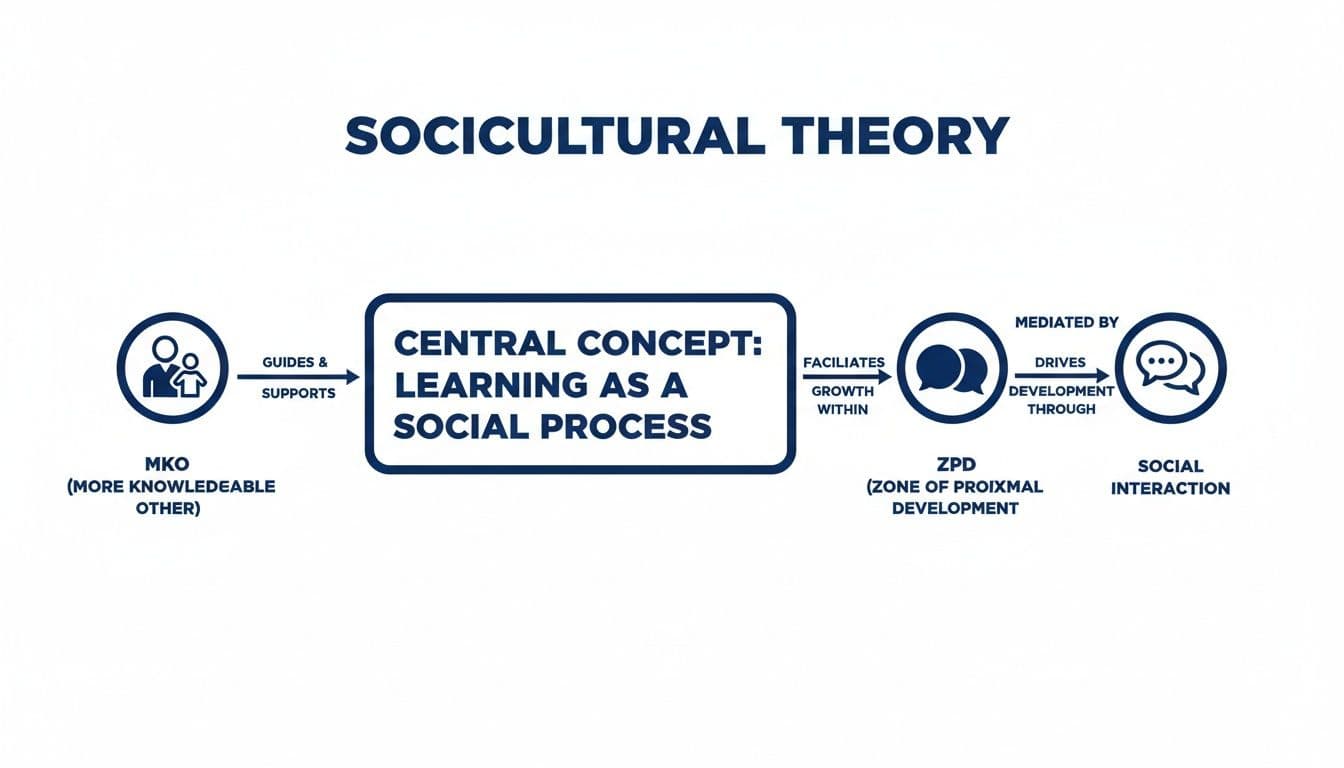 SOCICULTURAL THEORY

MKO
(MORE KNOWLEDEABLE OTHER)

GUIDES &
SUPPORTS

CENTRAL CONCEPT:
LEARNING AS A
SOCIAL PROCESS

FACILIATES
GROWTH
WITHIN

ZPD
(ZONE OF PROIXMAL
DEVELOPMENT

MEDIATED BY

DRIVES
DEVELOPMENT
THROUGH

SOCIAL
INTERACTION